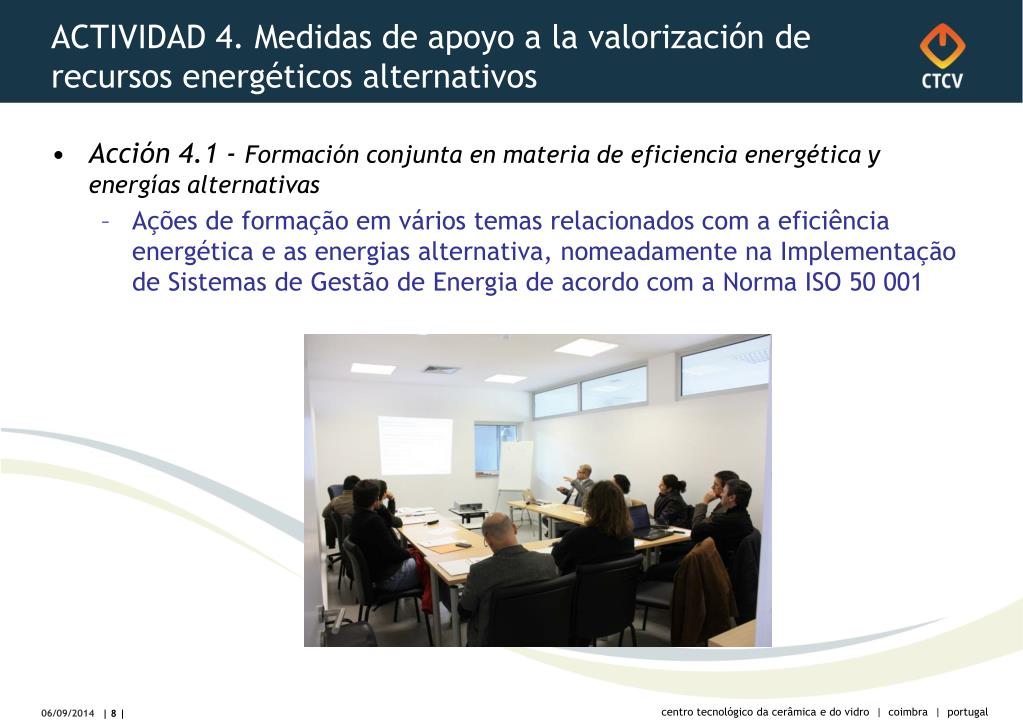 ACTIVIDAD 4. Medidas de apoyo a la valorización de recursos energéticos alternativos

CTCV

• Acción 4.1 - Formación conjunta en materia de eficiencia energética y energías alternativas
– Ações de formação em vários temas relacionados com a eficiência energética e as energias alternativa, nomeadamente na Implementação de Sistemas de Gestão de Energia de acordo com a Norma ISO 50 001

06/09/2014 | 8 |

centro tecnológico da cerâmica e do vidro | coimbra | portugal